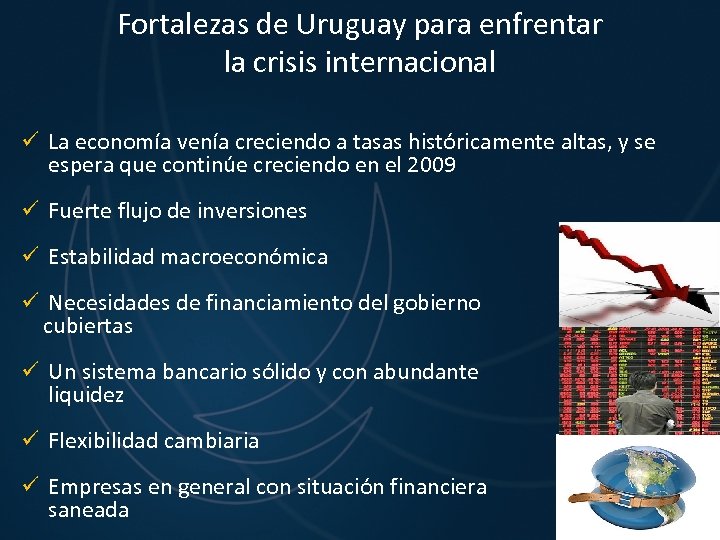 Fortalezas de Uruguay para enfrentar la crisis internacional

✓ La economía venía creciendo a tasas históricamente altas, y se espera que continúe creciendo en el 2009

✓ Fuerte flujo de inversiones

✓ Estabilidad macroeconómica

✓ Necesidades de financiamiento del gobierno cubiertas

✓ Un sistema bancario sólido y con abundante liquidez

✓ Flexibilidad cambiaria

✓ Empresas en general con situación financiera saneada